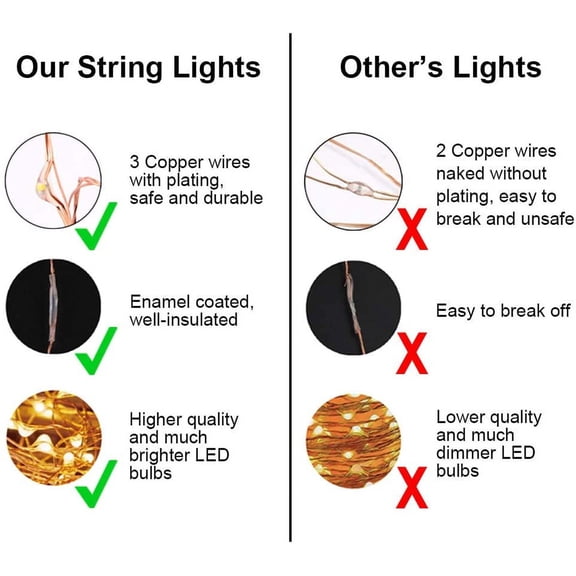 Our String Lights

3 Copper wires with plating, safe and durable

Enamel coated, well-insulated

Higher quality and much brighter LED bulbs

Other's Lights

2 Copper wires naked without plating, easy to break and unsafe

X

Easy to break off

X

Lower quality and much dimmer LED bulbs

X